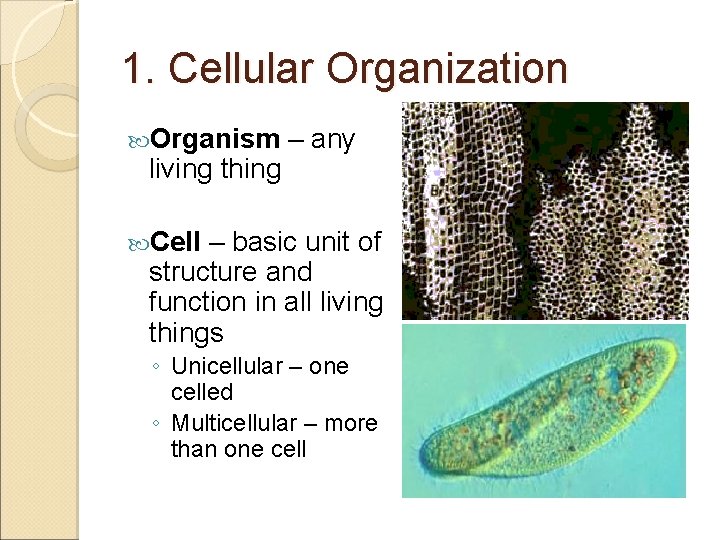 1. Cellular Organization

Organism – any living thing

Cell – basic unit of structure and function in all living things

◦ Unicellular – one celled
◦ Multicellular – more than one cell